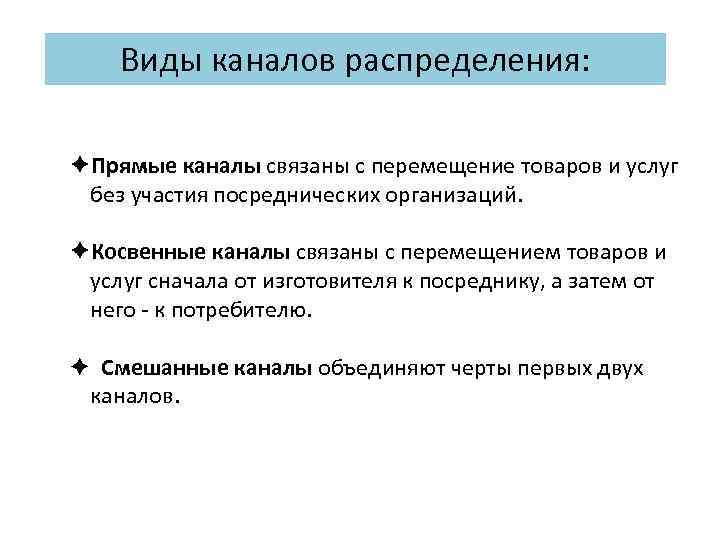 Виды каналов распределения:

✦Прямые каналы связаны с перемещение товаров и услуг без участия посреднических организаций.

✦Косвенные каналы связаны с перемещением товаров и услуг сначала от изготовителя к посреднику, а затем от него - к потребителю.

✦ Смешанные каналы объединяют черты первых двух каналов.